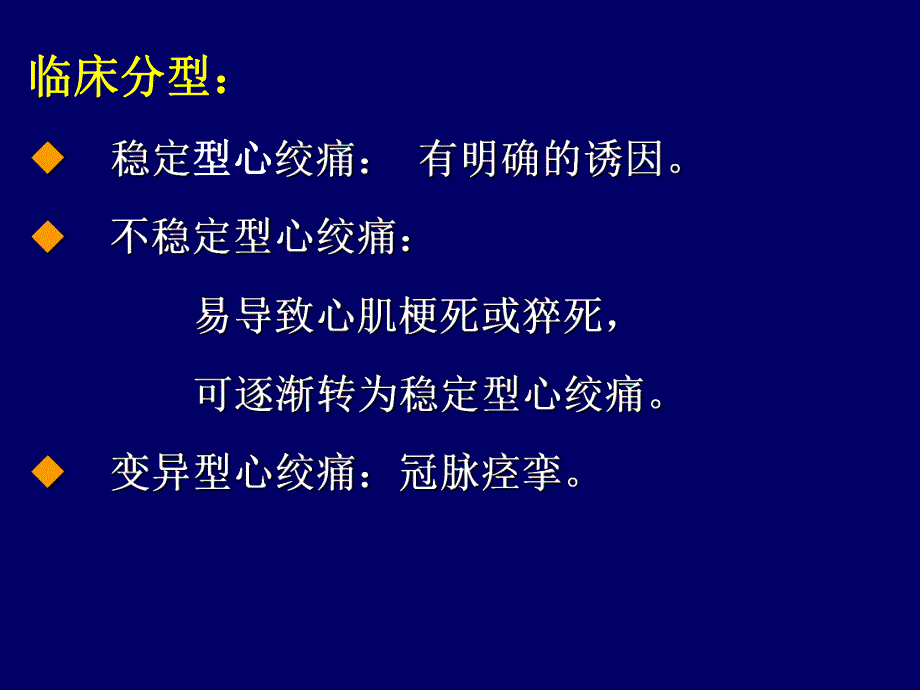 临床分型：

◆ 稳定型心绞痛： 有明确的诱因。

◆ 不稳定型心绞痛：

易导致心肌梗死或猝死，

可逐渐转为稳定型心绞痛。

◆ 变异型心绞痛：冠脉痉挛。